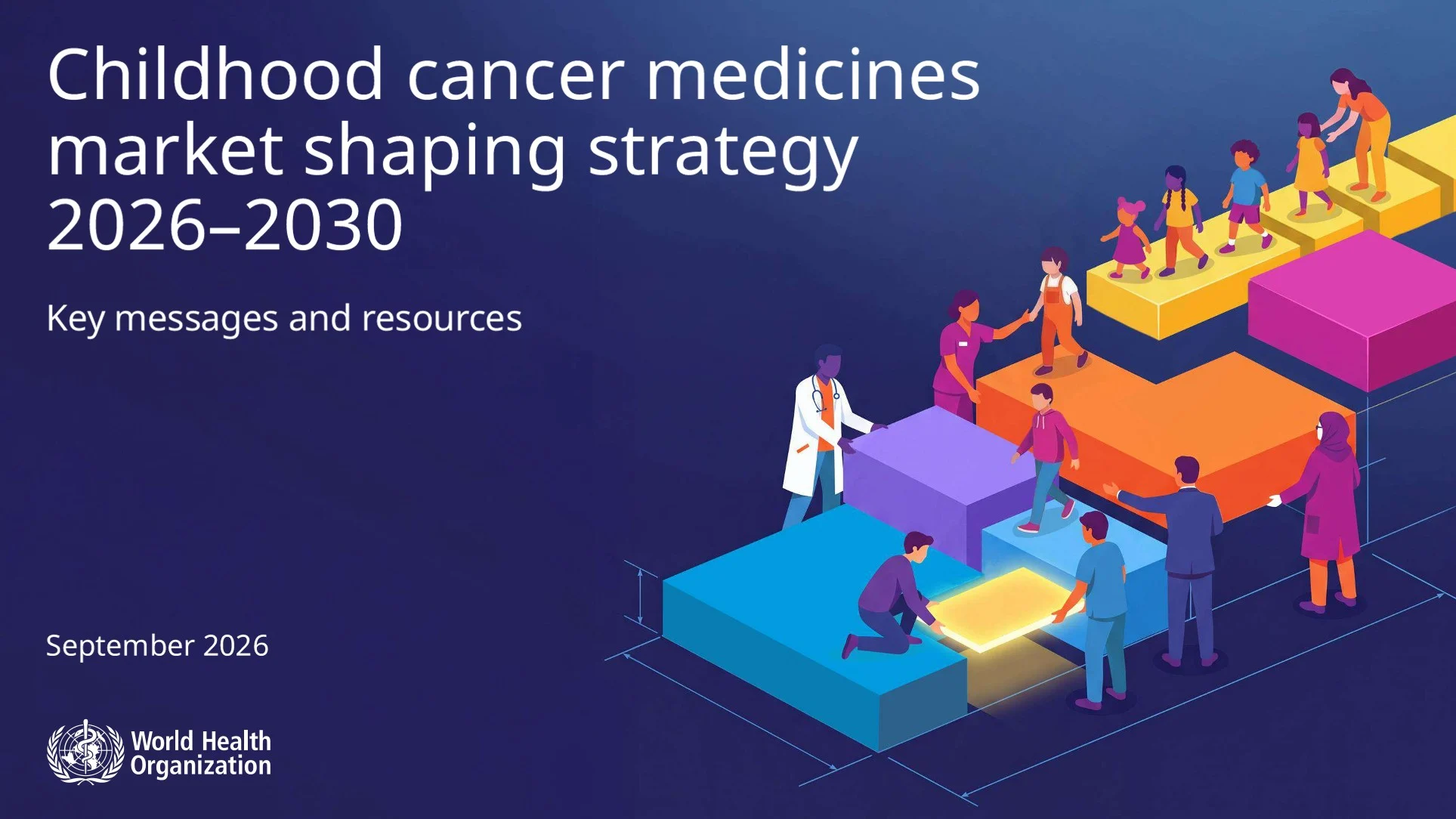 Childhood cancer medicines market shaping strategy 2026–2030

Key messages and resources

September 2026

World Health Organization